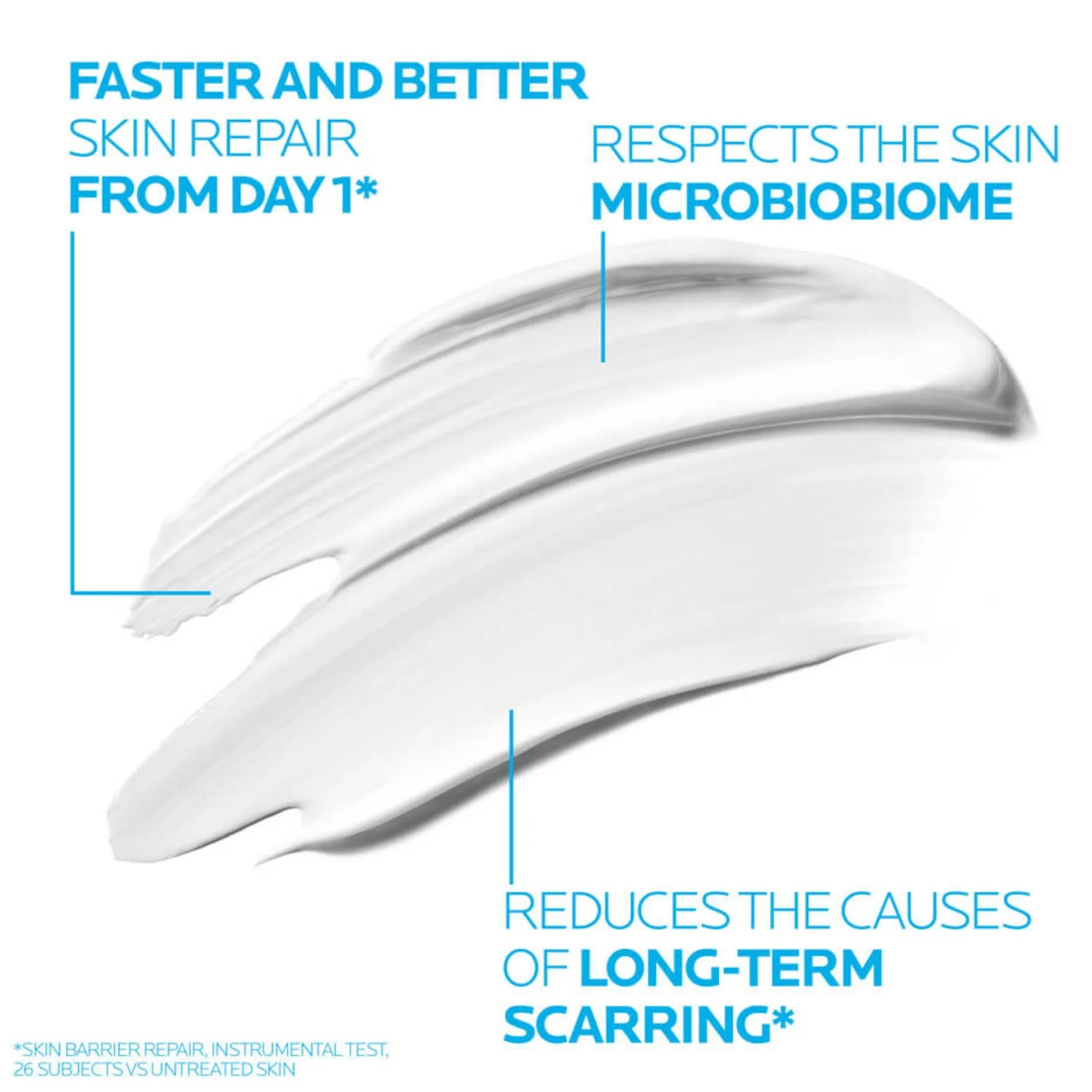 FASTER AND BETTER SKIN REPAIR FROM DAY 1*

RESPECTS THE SKIN MICROBIOBIOME

REDUCES THE CAUSES OF LONG-TERM SCARRING*

*SKIN BARRIER REPAIR, INSTRUMENTAL TEST, 26 SUBJECTS VS UNTREATED SKIN